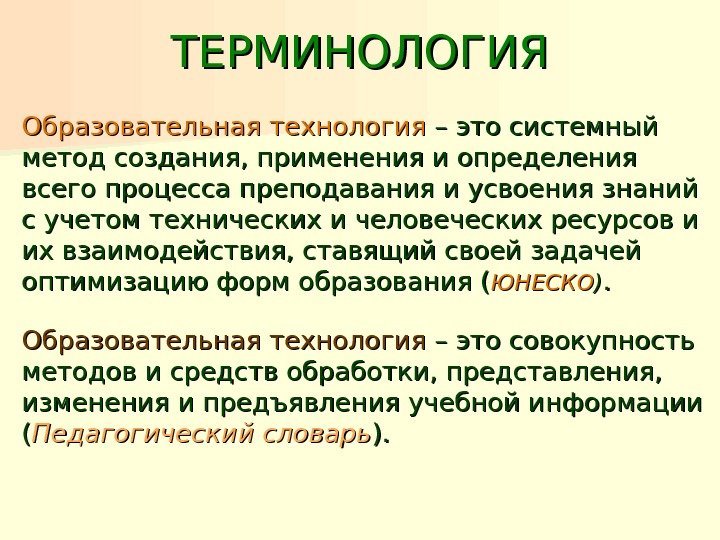 ТЕРМИНОЛОГИЯ

Образовательная технология – это системный метод создания, применения и определения всего процесса преподавания и усвоения знаний с учетом технических и человеческих ресурсов и их взаимодействия, ставящий своей задачей оптимизацию форм образования (ЮНЕСКО).

Образовательная технология – это совокупность методов и средств обработки, представления, изменения и предъявления учебной информации (Педагогический словарь).